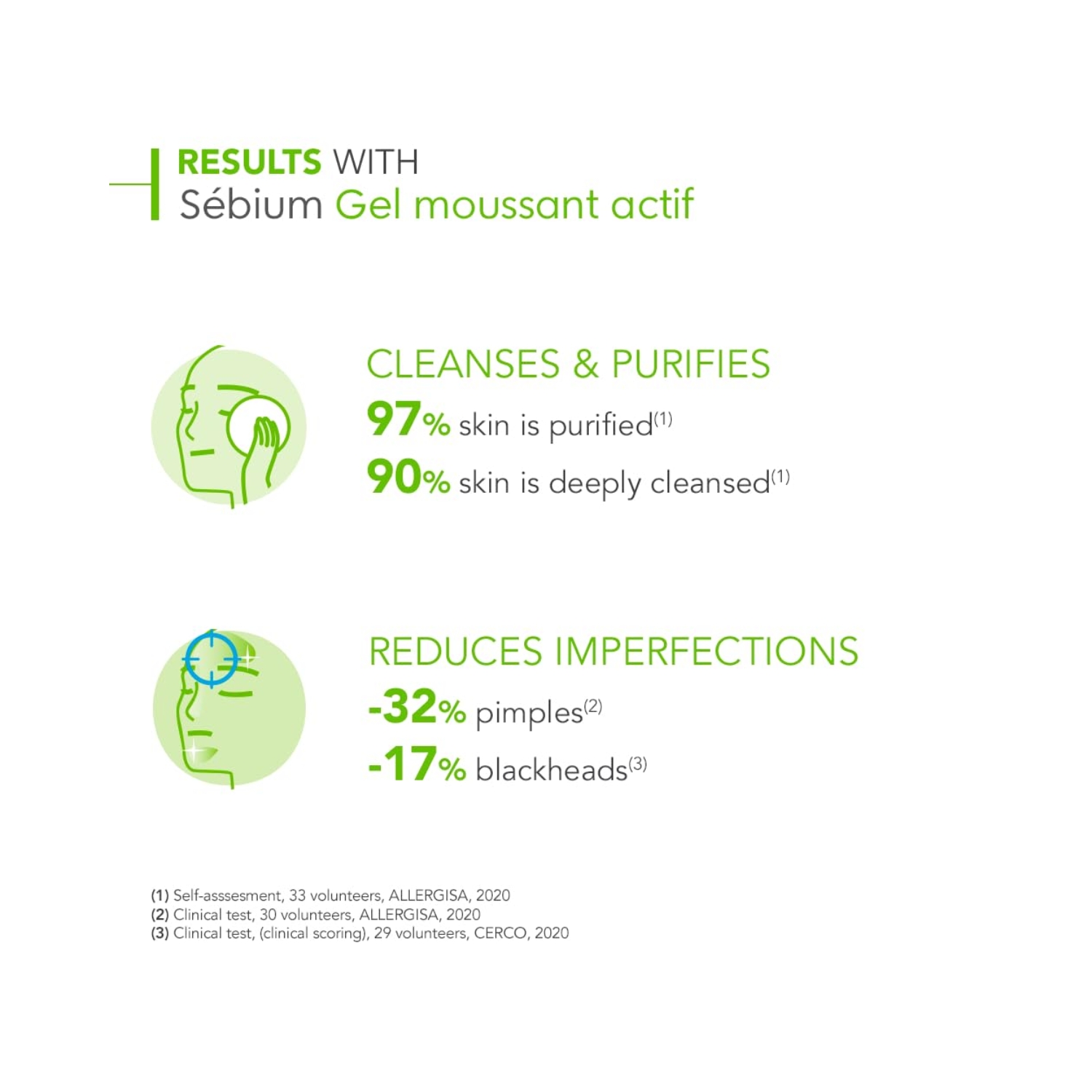 RESULTS WITH
Sébium Gel moussant actif

CLEANSES & PURIFIES
97% skin is purified$^{(1)}$
90% skin is deeply cleansed$^{(1)}$

REDUCES IMPERFECTIONS
-32% pimples$^{(2)}$
-17% blackheads$^{(3)}$

(1) Self-asssesment, 33 volunteers, ALLERGISA, 2020
(2) Clinical test, 30 volunteers, ALLERGISA, 2020
(3) Clinical test, (clinical scoring), 29 volunteers, CERCO, 2020